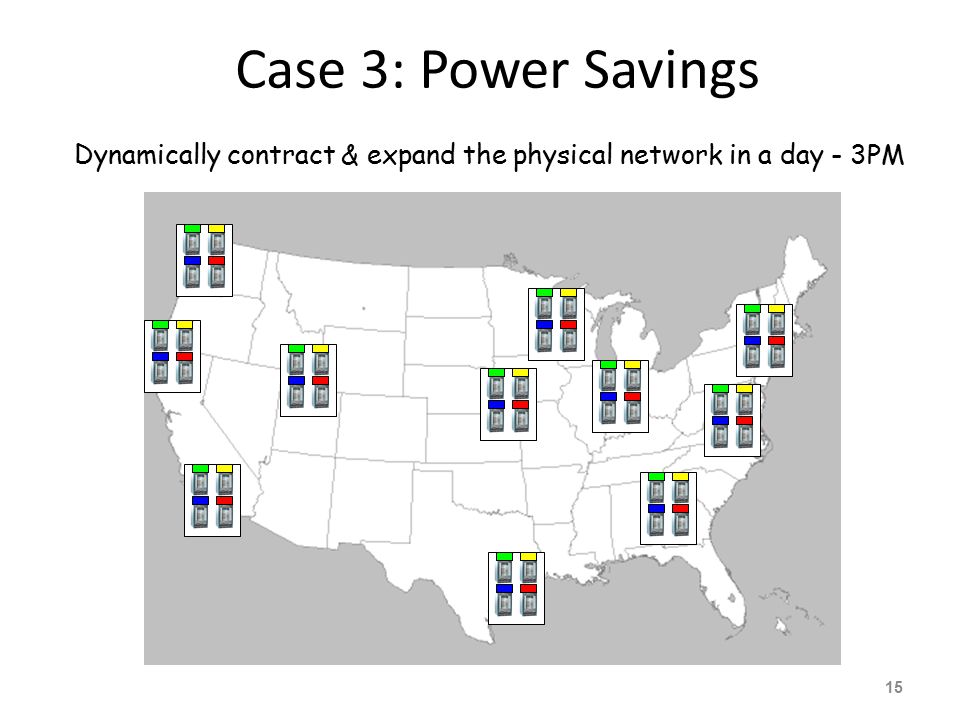 Case 3: Power Savings

Dynamically contract & expand the physical network in a day - 3PM

15